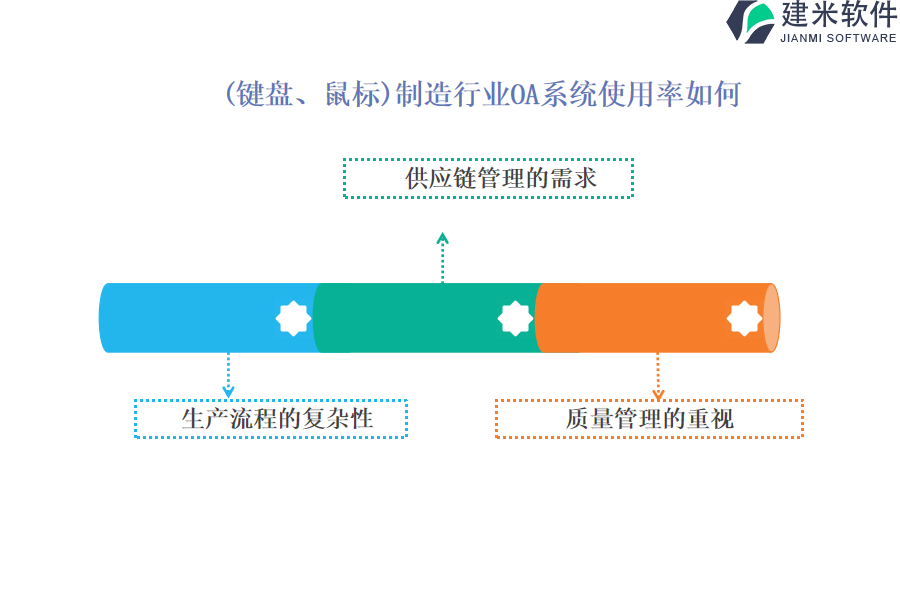 建米软件
JIANMI SOFTWARE

(键盘、鼠标)制造行业OA系统使用率如何

供应链管理的需求

生产流程的复杂性

质量管理的重视